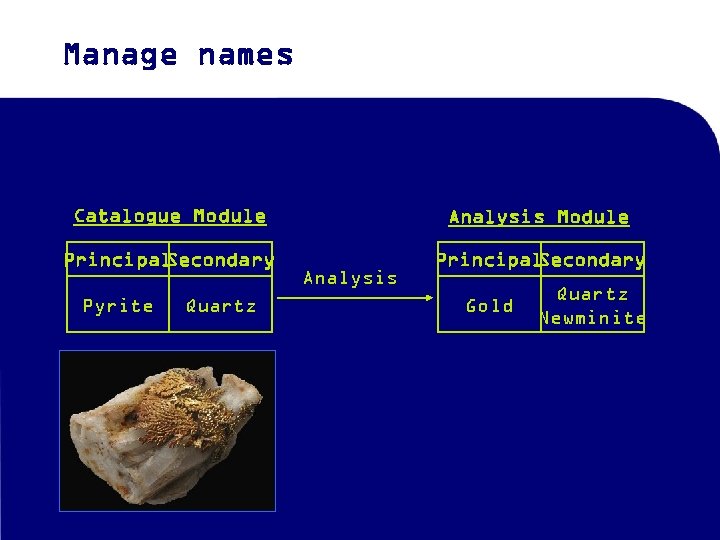 Manage names

Catalogue Module

| Principal | Secondary |
|---|---|
| Pyrite | Quartz |

Analysis

Analysis Module

| Principal | Secondary |
|---|---|
| Gold | Quartz Newminite |